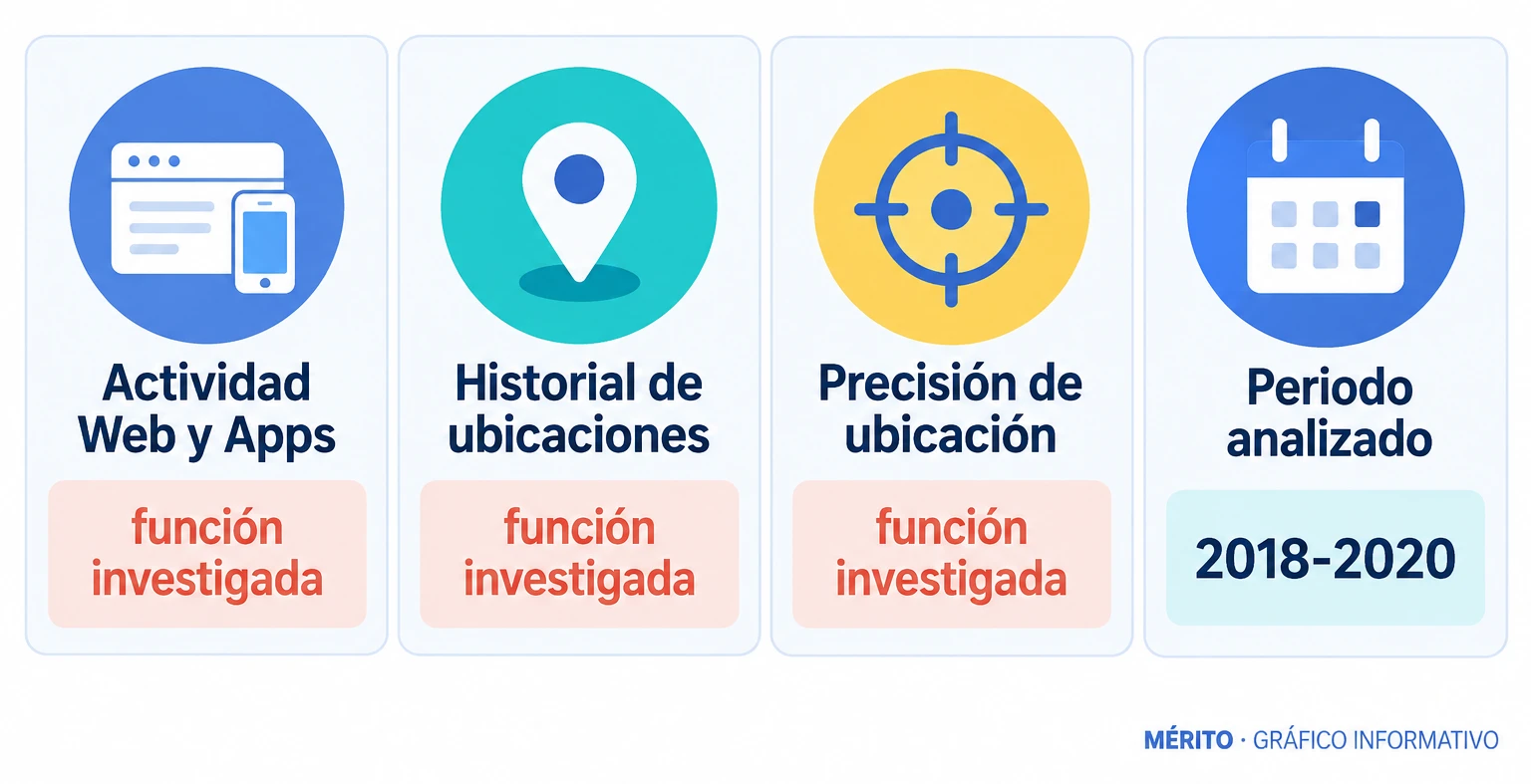 Actividad Web y Apps

función investigada

Historial de ubicaciones

función investigada

Precisión de ubicación

función investigada

Periodo analizado

2018-2020

MÉRITO · GRÁFICO INFORMATIVO